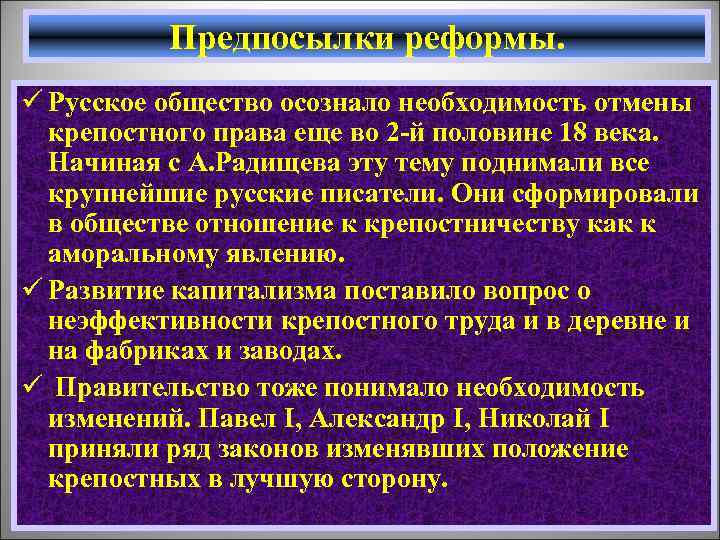 Предпосылки реформы.

✓ Русское общество осознало необходимость отмены крепостного права еще во 2-й половине 18 века. Начиная с А.Радищева эту тему поднимали все крупнейшие русские писатели. Они сформировали в обществе отношение к крепостничеству как к аморальному явлению.

✓ Развитие капитализма поставило вопрос о неэффективности крепостного труда и в деревне и на фабриках и заводах.

✓ Правительство тоже понимало необходимость изменений. Павел I, Александр I, Николай I приняли ряд законов изменявших положение крепостных в лучшую сторону.